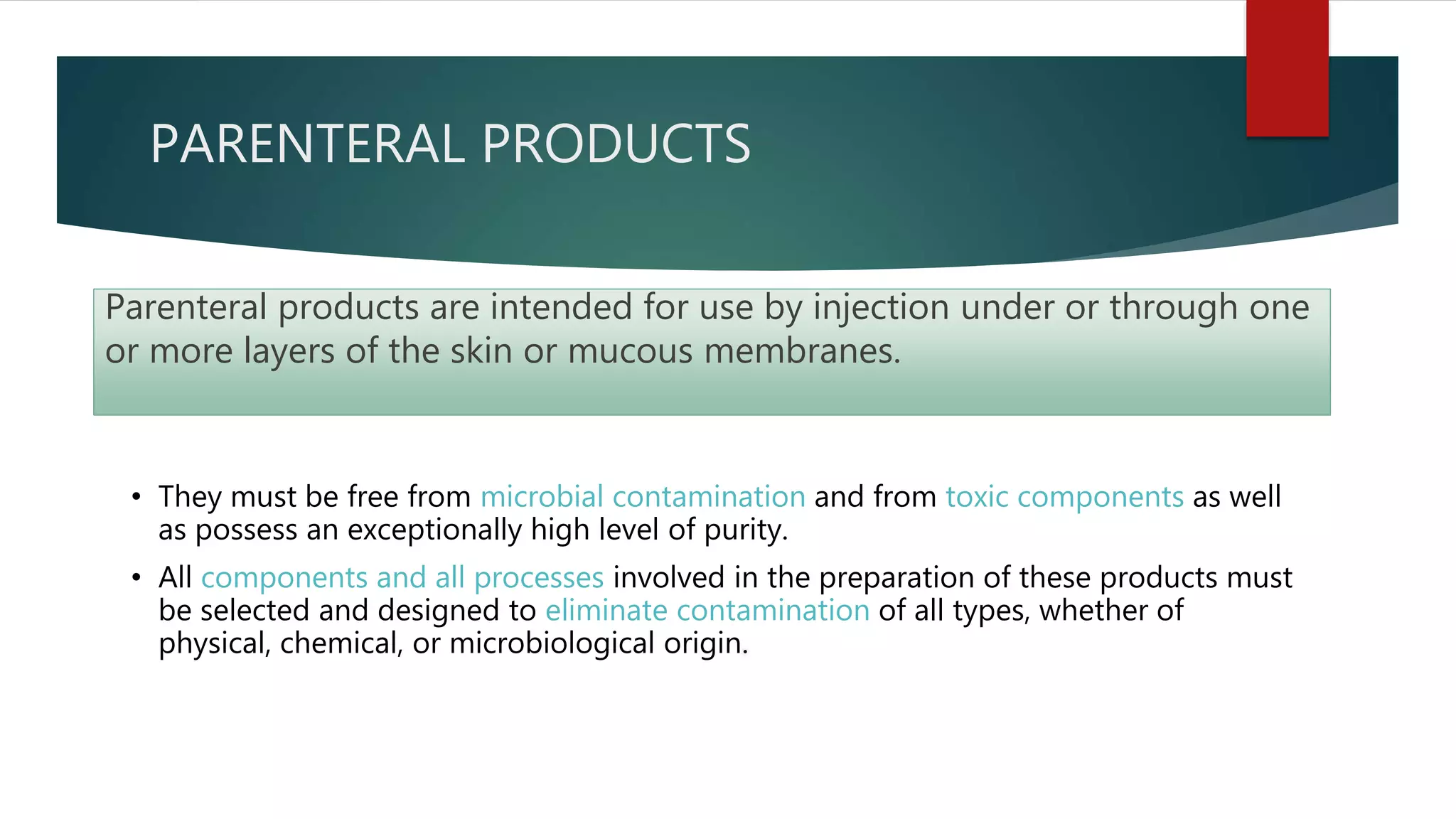 PARENTERAL PRODUCTS

Parenteral products are intended for use by injection under or through one or more layers of the skin or mucous membranes.

• They must be free from microbial contamination and from toxic components as well as possess an exceptionally high level of purity.

• All components and all processes involved in the preparation of these products must be selected and designed to eliminate contamination of all types, whether of physical, chemical, or microbiological origin.